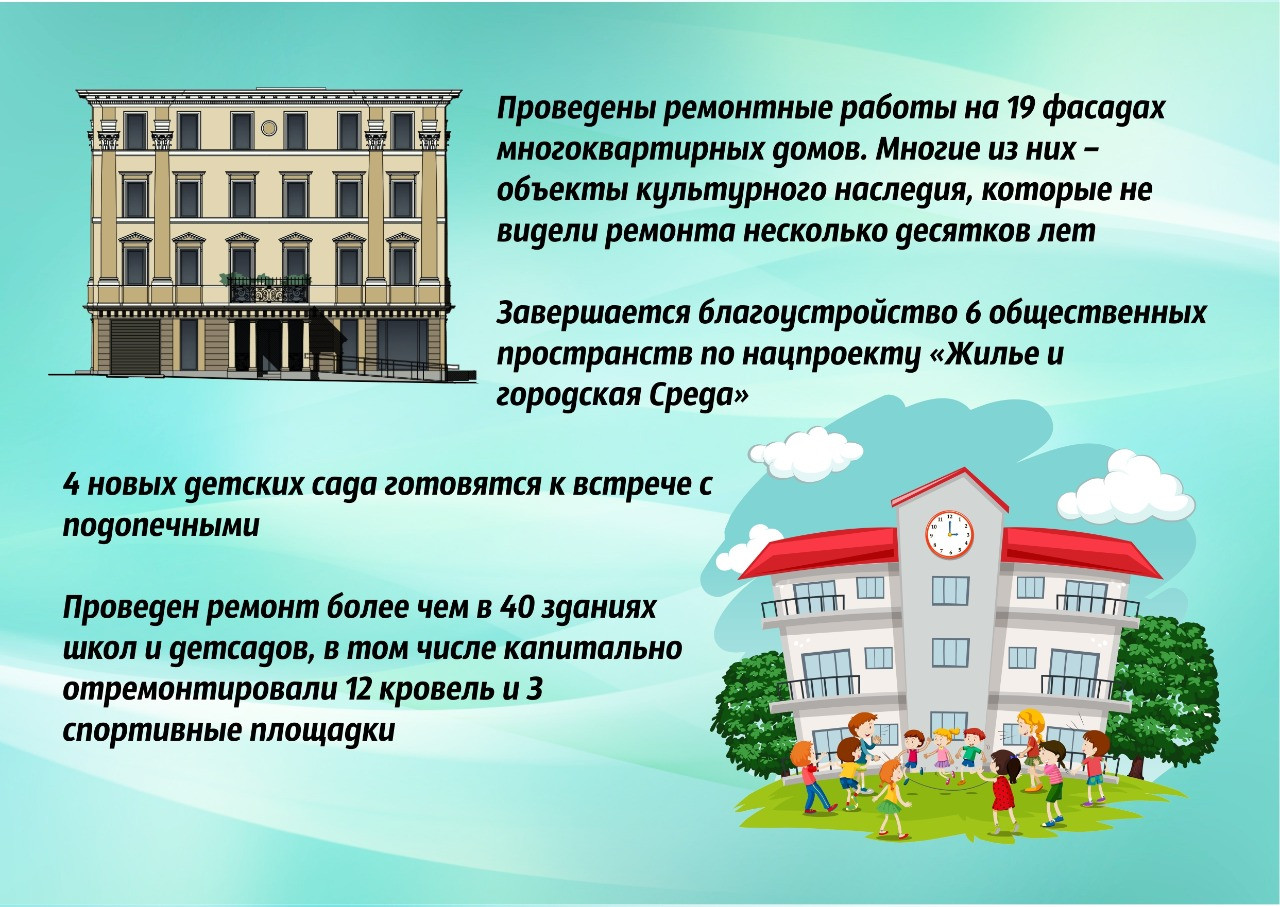 Проведены ремонтные работы на 19 фасадах многоквартирных домов. Многие из них – объекты культурного наследия, которые не видели ремонта несколько десятков лет

Завершается благоустройство 6 общественных пространств по нацпроекту «Жилье и городская Среда»

4 новых детских сада готовятся к встрече с подопечными

Проведен ремонт более чем в 40 зданиях школ и детсадов, в том числе капитально отремонтировали 12 кровель и 3 спортивные площадки